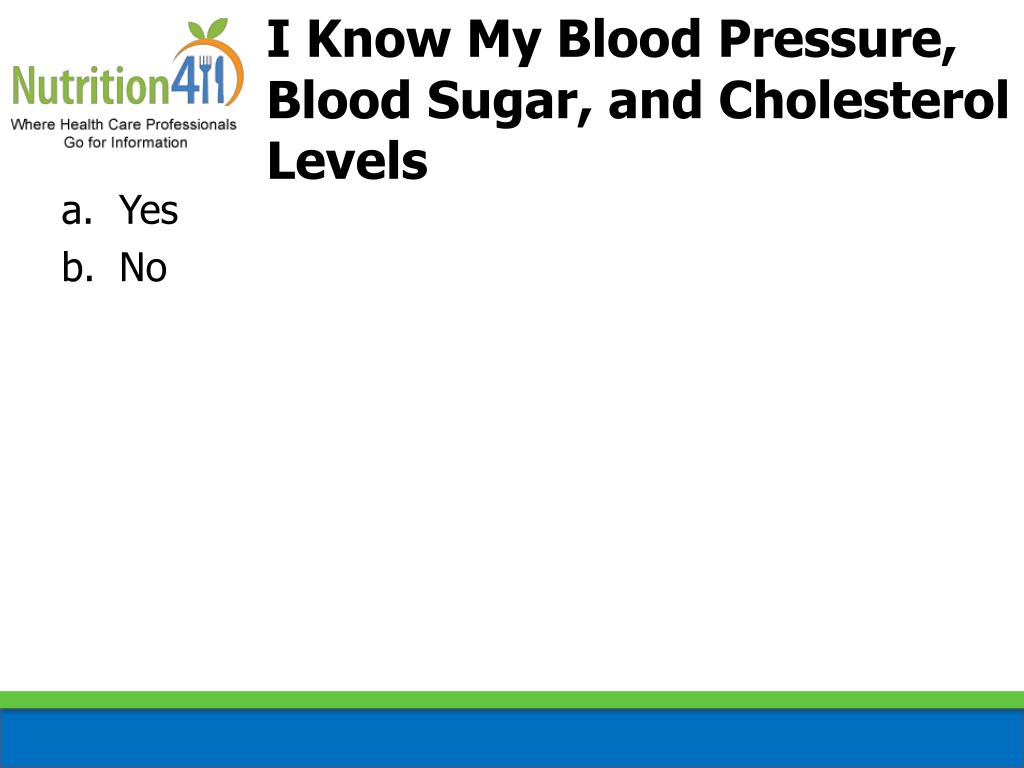 Nutrition411
Where Health Care Professionals Go for Information

I Know My Blood Pressure, Blood Sugar, and Cholesterol Levels

a. Yes
b. No